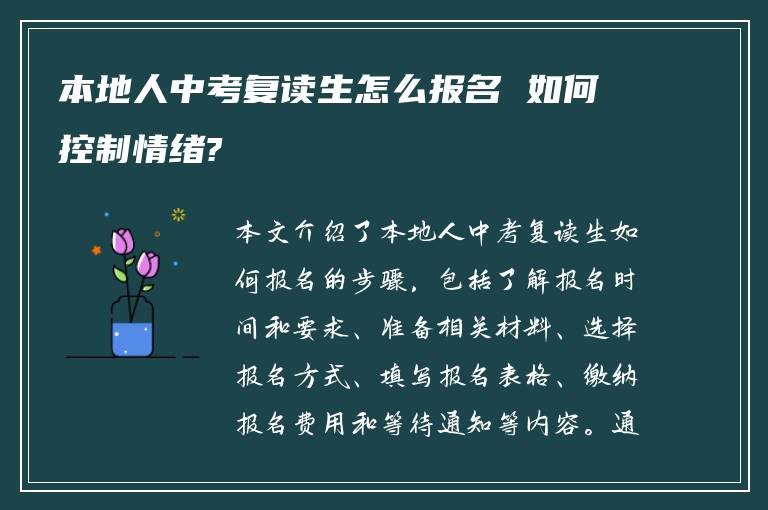 本地人中考复读生怎么报名 如何控制情绪?

本文介绍了本地人中考复读生如何报名的步骤，包括了解报名时间和要求、准备相关材料、选择报名方式、填写报名表格、缴纳报名费用和等待通知等内容。通